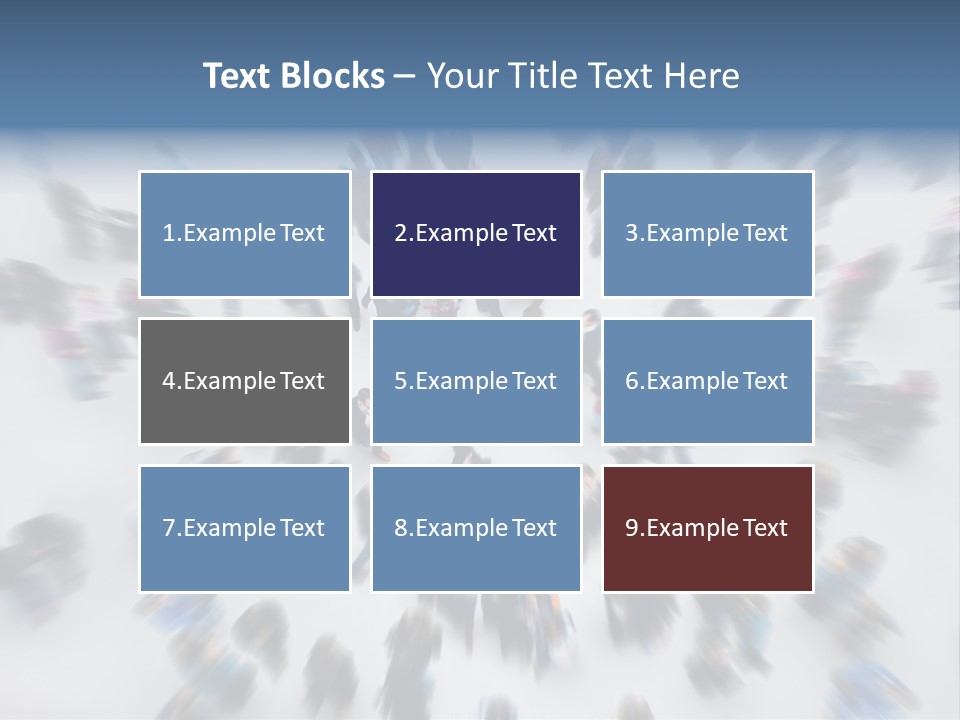 Text Blocks – Your Title Text Here

1.Example Text

2.Example Text

3.Example Text

4.Example Text

5.Example Text

6.Example Text

7.Example Text

8.Example Text

9.Example Text